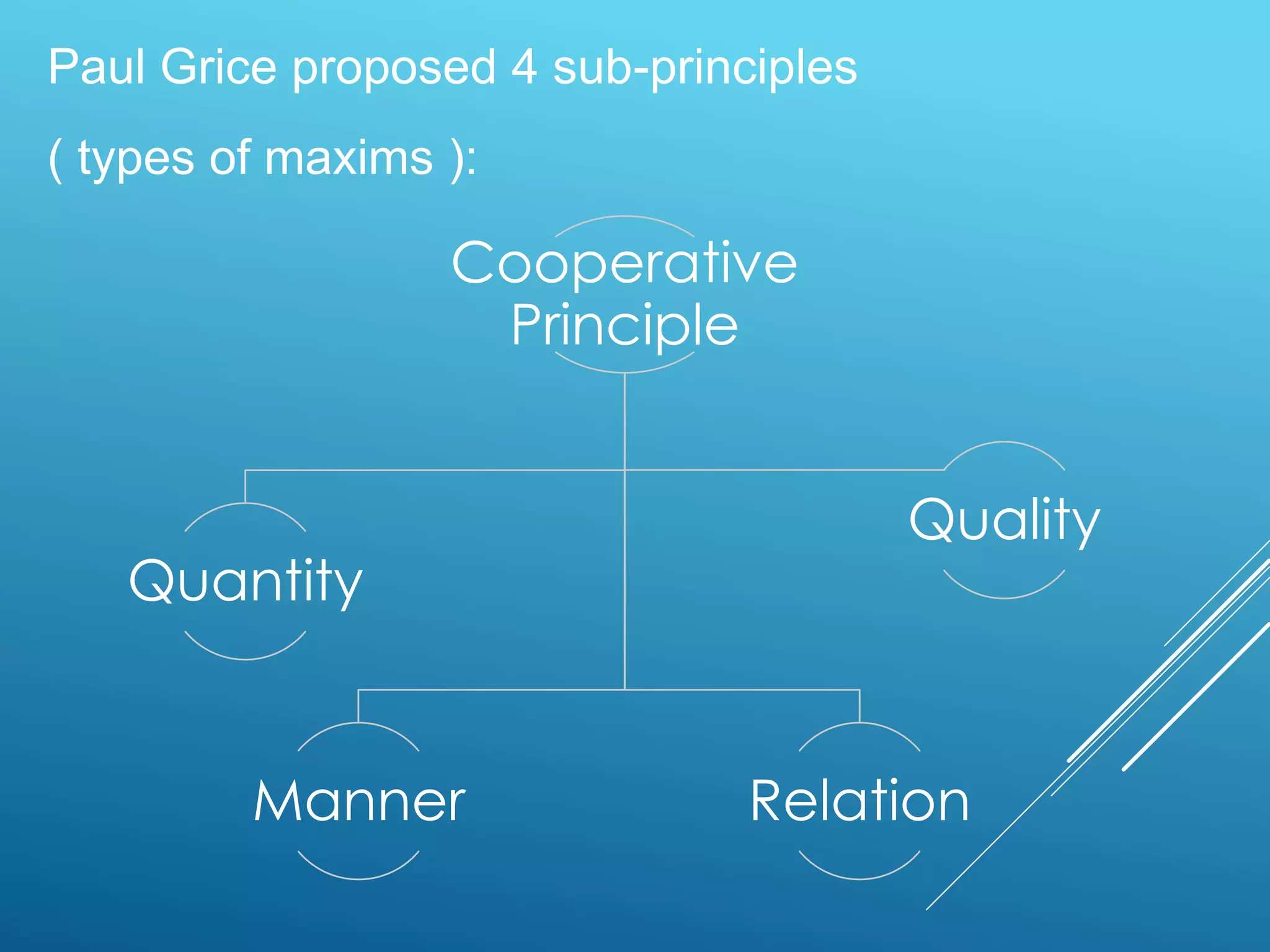 Paul Grice proposed 4 sub-principles

( types of maxims ):

Cooperative Principle

Quantity

Quality

Manner

Relation